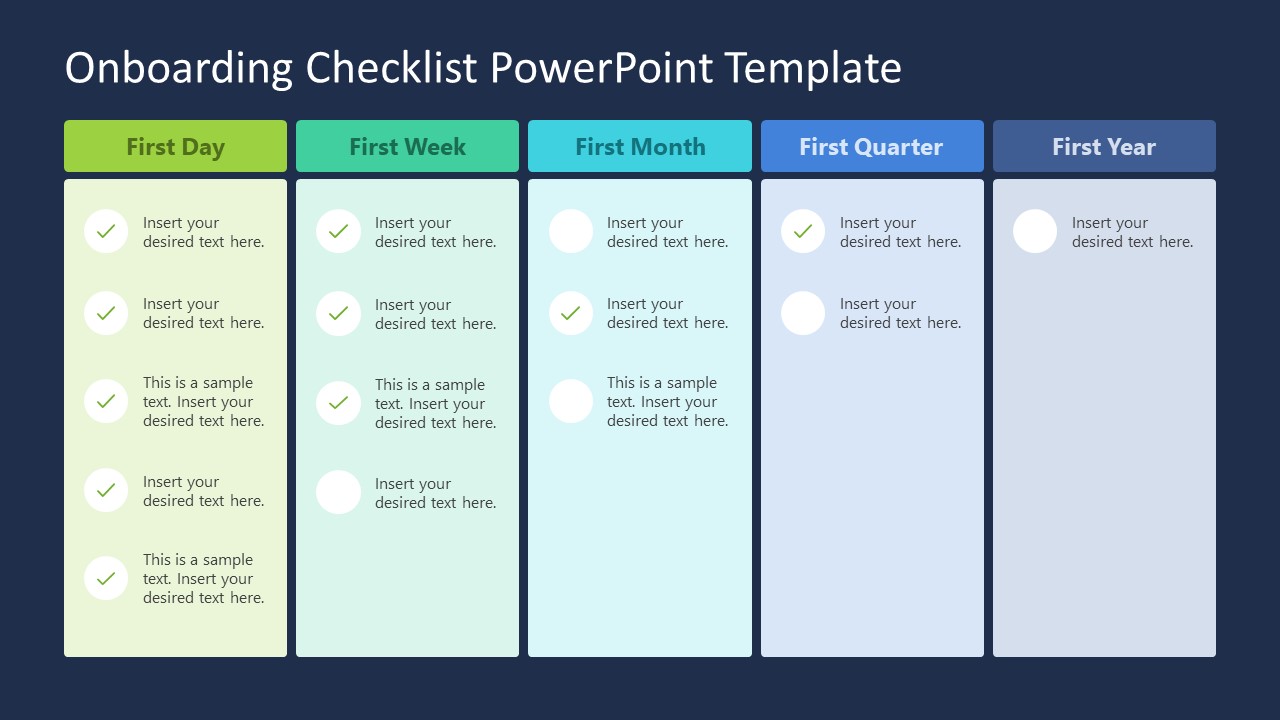 Onboarding Checklist PowerPoint Template

First Day

Insert your desired text here.

Insert your desired text here.

This is a sample text. Insert your desired text here.

Insert your desired text here.

This is a sample text. Insert your desired text here.

First Week

Insert your desired text here.

Insert your desired text here.

This is a sample text. Insert your desired text here.

Insert your desired text here.

First Month

Insert your desired text here.

Insert your desired text here.

This is a sample text. Insert your desired text here.

First Quarter

Insert your desired text here.

Insert your desired text here.

First Year

Insert your desired text here.